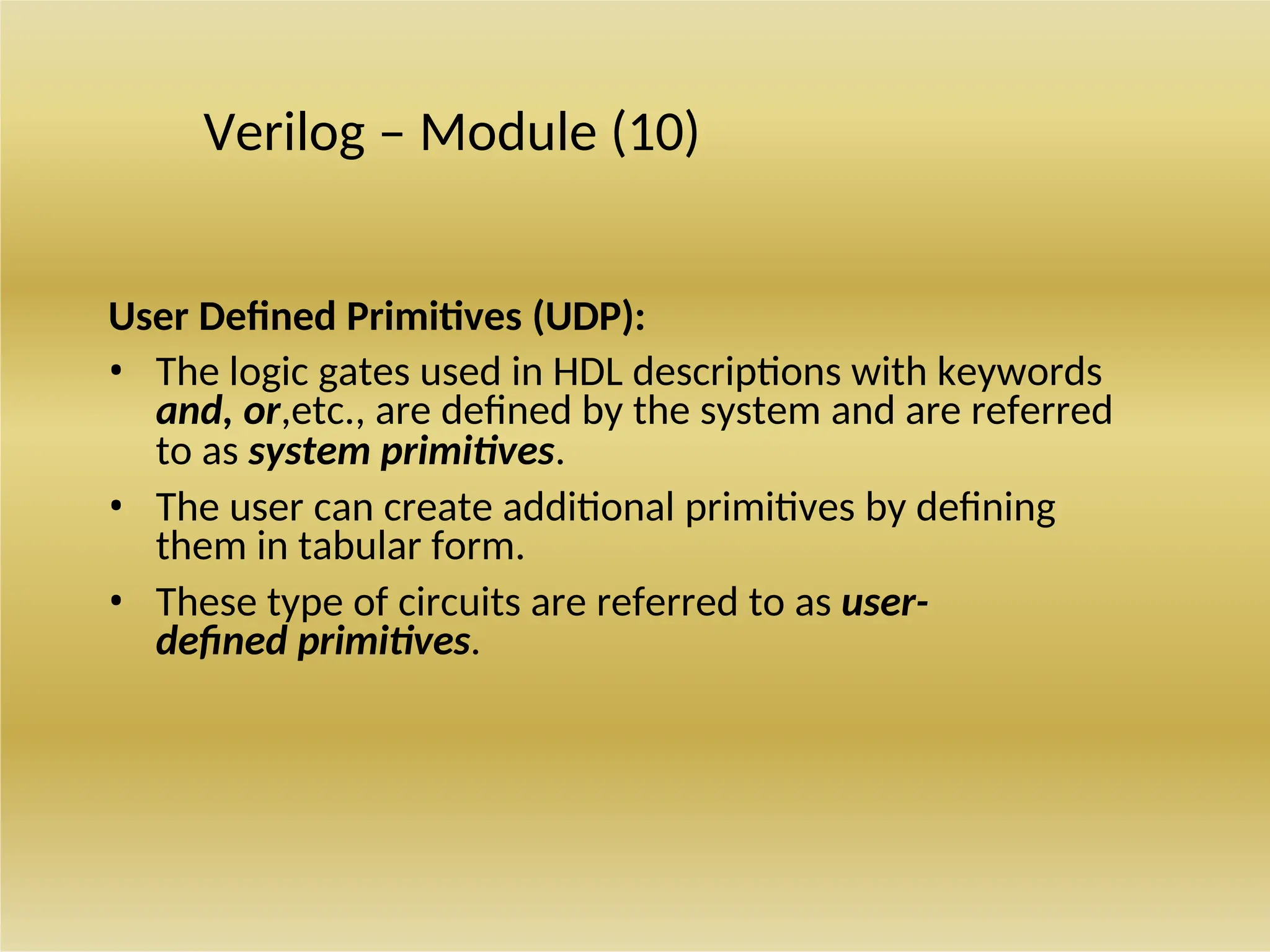 Verilog – Module (10)

User Defined Primitives (UDP):

• The logic gates used in HDL descriptions with keywords and, or,etc., are defined by the system and are referred to as system primitives.

• The user can create additional primitives by defining them in tabular form.

• These type of circuits are referred to as user-defined primitives.